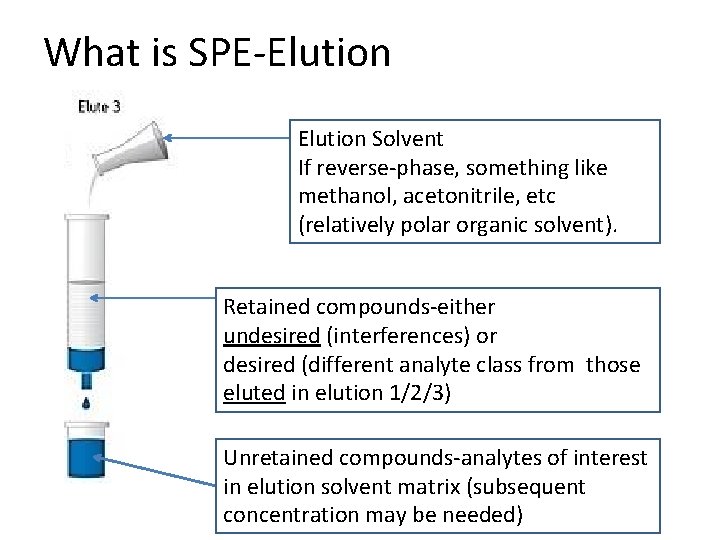 What is SPE-Elution

Elute 3

Elution Solvent
If reverse-phase, something like methanol, acetonitrile, etc (relatively polar organic solvent).

Retained compounds-either undesired (interferences) or desired (different analyte class from those eluted in elution 1/2/3)

Unretained compounds-analytes of interest in elution solvent matrix (subsequent concentration may be needed)